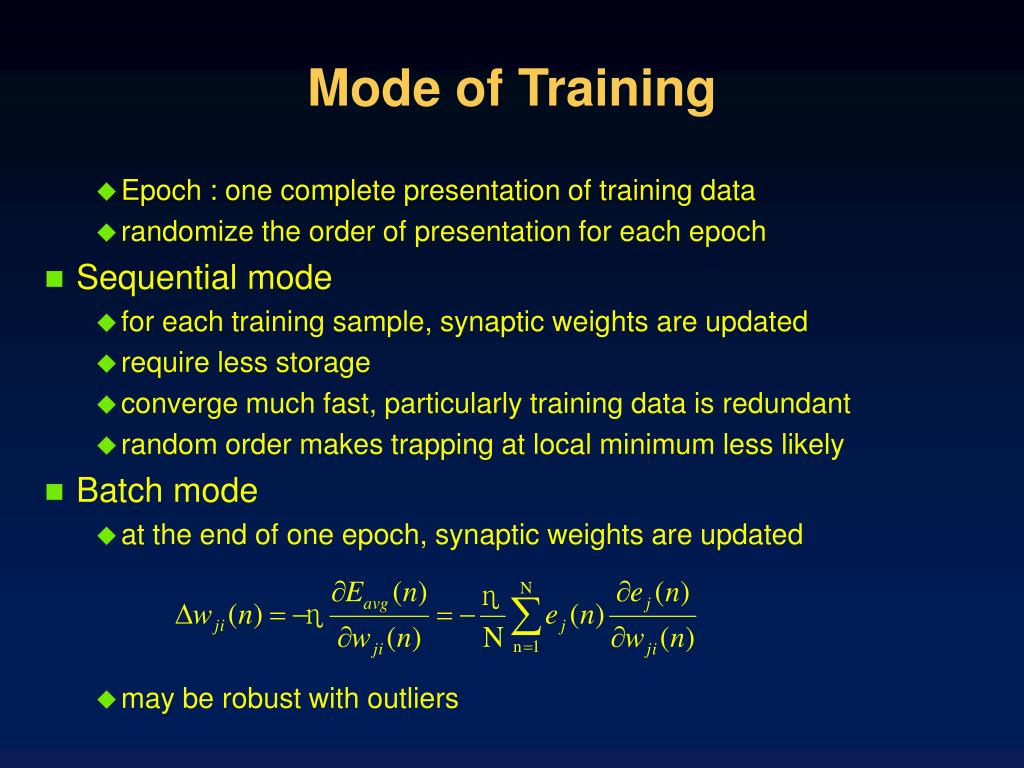 Mode of Training

◆ Epoch : one complete presentation of training data
◆ randomize the order of presentation for each epoch

■ Sequential mode
◆ for each training sample, synaptic weights are updated
◆ require less storage
◆ converge much fast, particularly training data is redundant
◆ random order makes trapping at local minimum less likely

■ Batch mode
◆ at the end of one epoch, synaptic weights are updated

$\Delta w_{ji}(n) = -\eta \frac{\partial E_{avg}(n)}{\partial w_{ji}(n)} = -\frac{\eta}{N} \sum_{n=1}^{N} e_j(n) \frac{\partial e_j(n)}{\partial w_{ji}(n)}$

◆ may be robust with outliers